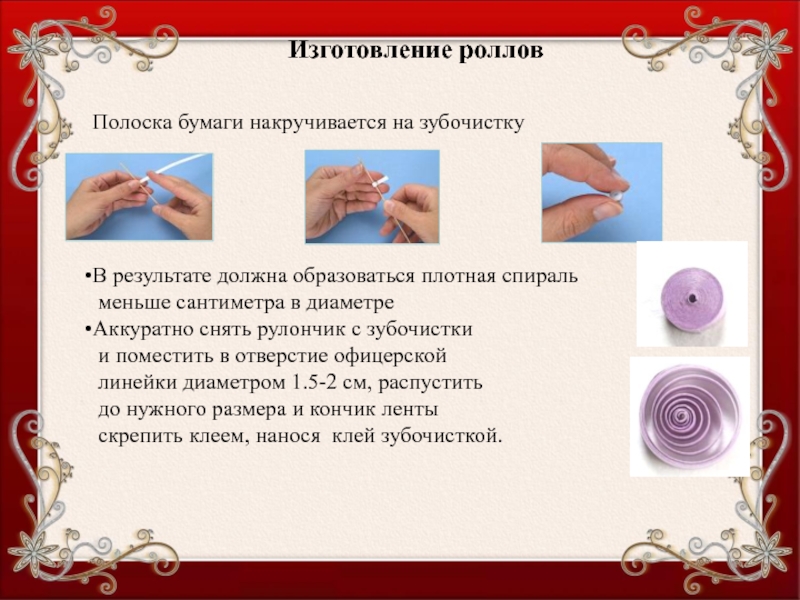 Изготовление роллов

Полоска бумаги накручивается на зубочистку

•В результате должна образоваться плотная спираль меньше сантиметра в диаметре
•Аккуратно снять рулончик с зубочистки и поместить в отверстие офицерской линейки диаметром 1.5-2 см, распустить до нужного размера и кончик ленты скрепить клеем, нанося клей зубочисткой.